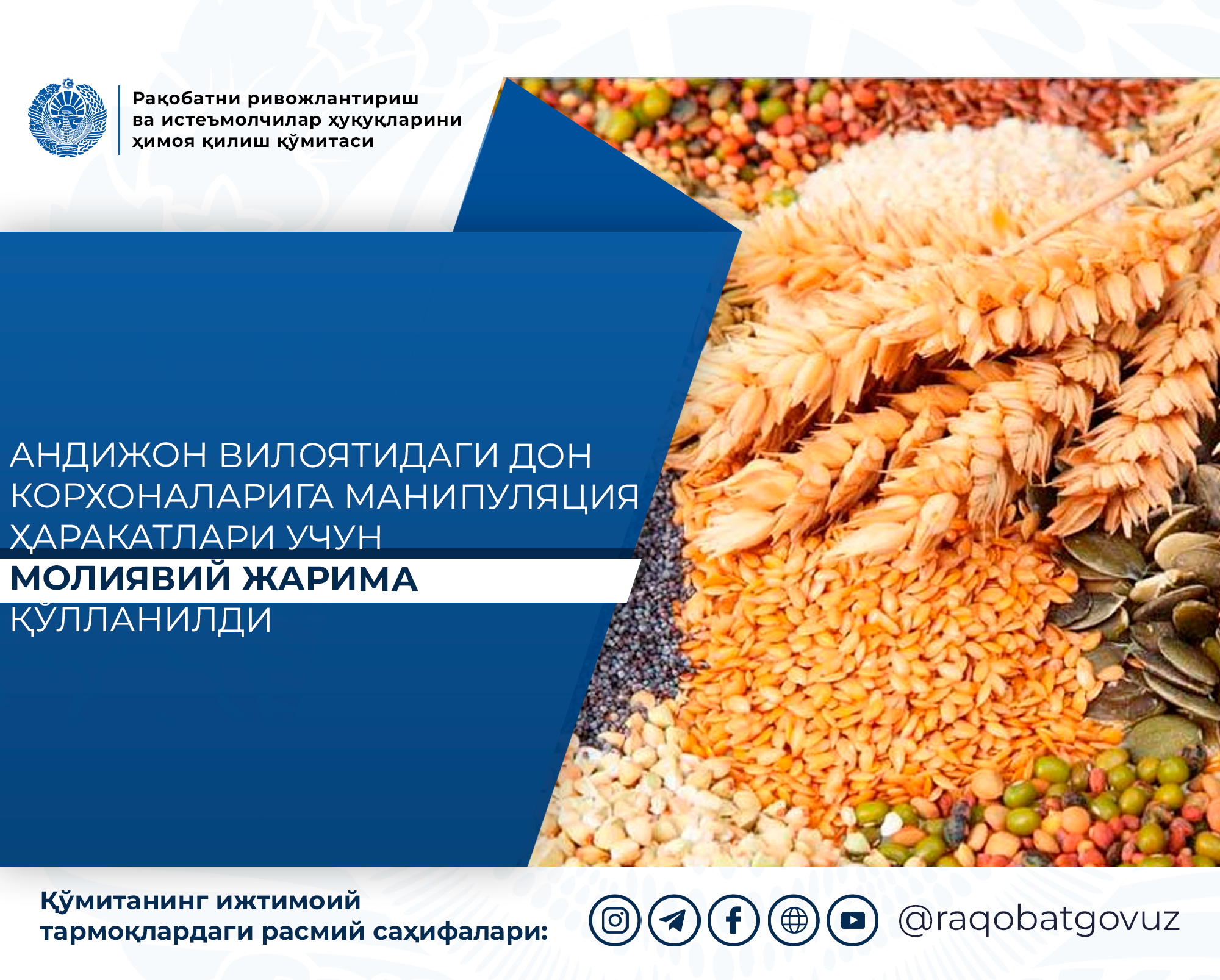 Рақобатни ривожлантириш ва истеъмолчилар ҳуқуқларини ҳимоя қилиш қўмитаси

АНДИЖОН ВИЛОЯТИДАГИ ДОН КОРХОНАЛАРИГА МАНИПУЛЯЦИЯ ҲАРАКАТЛАРИ УЧУН МОЛИЯВИЙ ЖАРИМА ҚЎЛЛАНИЛДИ

Қўмитанинг ижтимоий тармоқлардаги расмий саҳифалари:

@raqobatgovuz